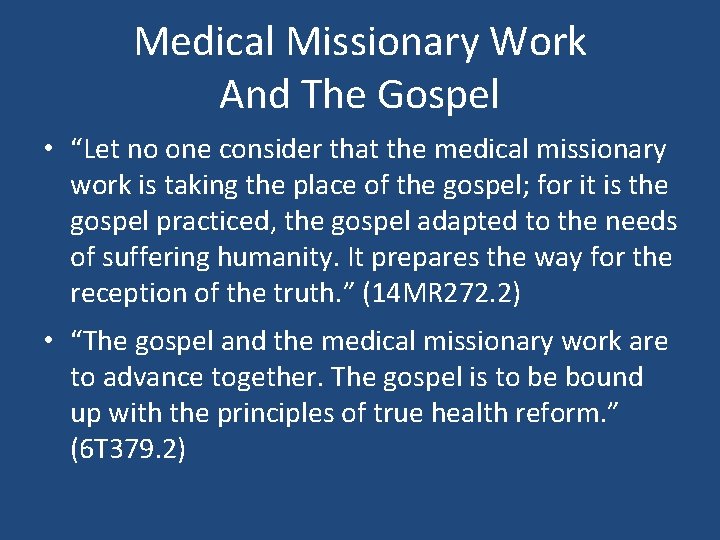 Medical Missionary Work And The Gospel

• “Let no one consider that the medical missionary work is taking the place of the gospel; for it is the gospel practiced, the gospel adapted to the needs of suffering humanity. It prepares the way for the reception of the truth.” (14MR272.2)

• “The gospel and the medical missionary work are to advance together. The gospel is to be bound up with the principles of true health reform.” (6T379.2)